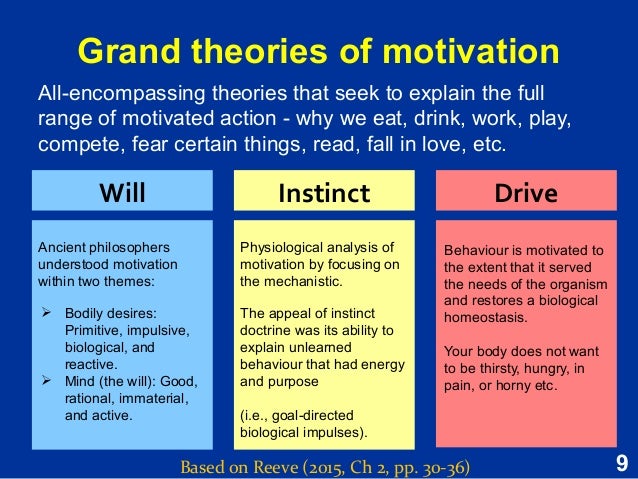 Grand theories of motivation

All-encompassing theories that seek to explain the full range of motivated action - why we eat, drink, work, play, compete, fear certain things, read, fall in love, etc.

Will

Ancient philosophers understood motivation within two themes:

➢ Bodily desires: Primitive, impulsive, biological, and reactive.
➢ Mind (the will): Good, rational, immaterial, and active.

Instinct

Physiological analysis of motivation by focusing on the mechanistic.

The appeal of instinct doctrine was its ability to explain unlearned behaviour that had energy and purpose

(i.e., goal-directed biological impulses).

Drive

Behaviour is motivated to the extent that it served the needs of the organism and restores a biological homeostasis.

Your body does not want to be thirsty, hungry, in pain, or horny etc.

Based on Reeve (2015, Ch 2, pp. 30-36)

9